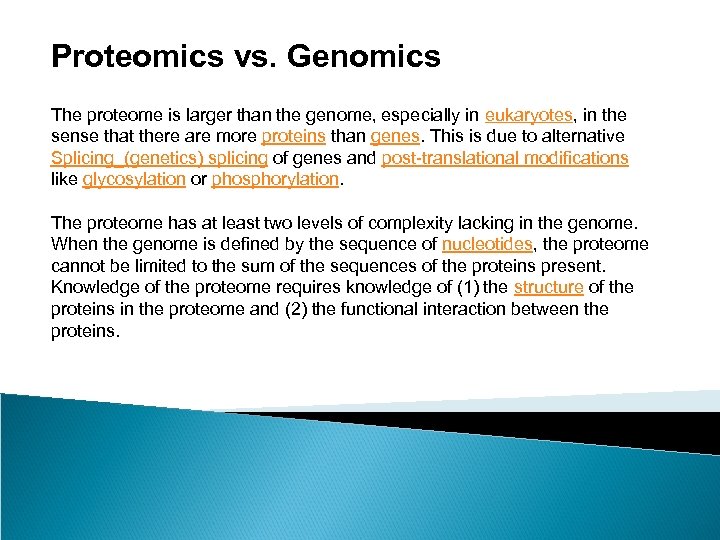 Proteomics vs. Genomics

The proteome is larger than the genome, especially in eukaryotes, in the sense that there are more proteins than genes. This is due to alternative Splicing_(genetics) splicing of genes and post-translational modifications like glycosylation or phosphorylation.

The proteome has at least two levels of complexity lacking in the genome. When the genome is defined by the sequence of nucleotides, the proteome cannot be limited to the sum of the sequences of the proteins present. Knowledge of the proteome requires knowledge of (1) the structure of the proteins in the proteome and (2) the functional interaction between the proteins.